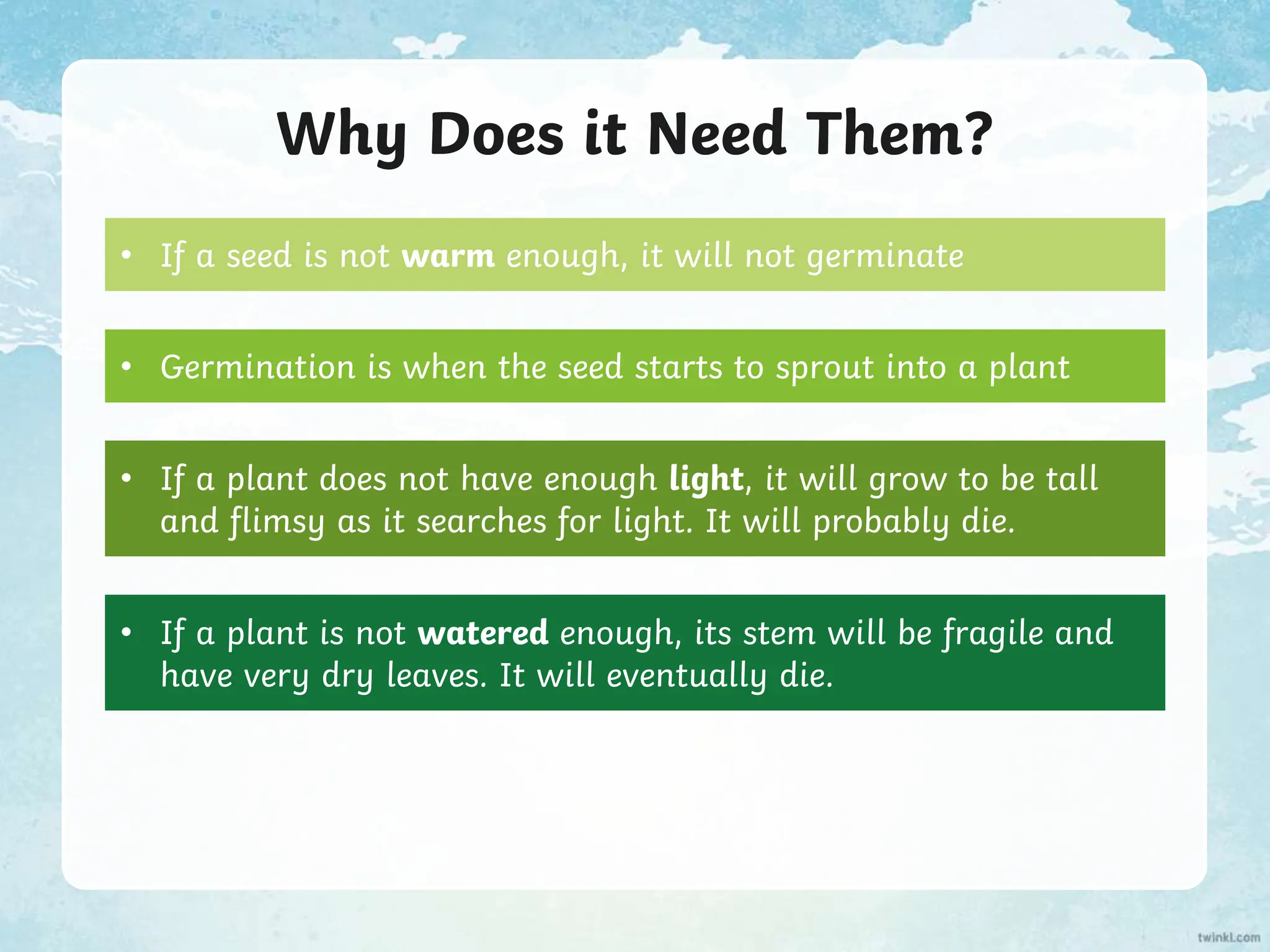 Why Does it Need Them?

• If a seed is not warm enough, it will not germinate

• Germination is when the seed starts to sprout into a plant

• If a plant does not have enough light, it will grow to be tall and flimsy as it searches for light. It will probably die.

• If a plant is not watered enough, its stem will be fragile and have very dry leaves. It will eventually die.

twinkl.com